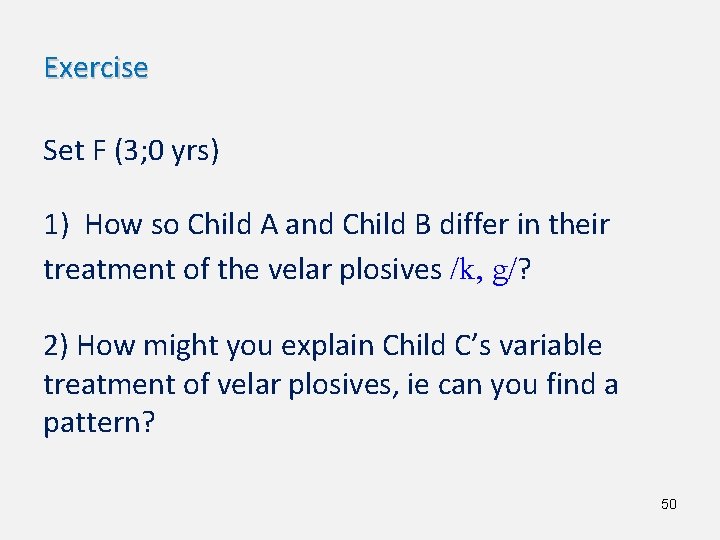 Exercise

Set F (3;0 yrs)

1) How so Child A and Child B differ in their treatment of the velar plosives /k, g/?

2) How might you explain Child C's variable treatment of velar plosives, ie can you find a pattern?

50